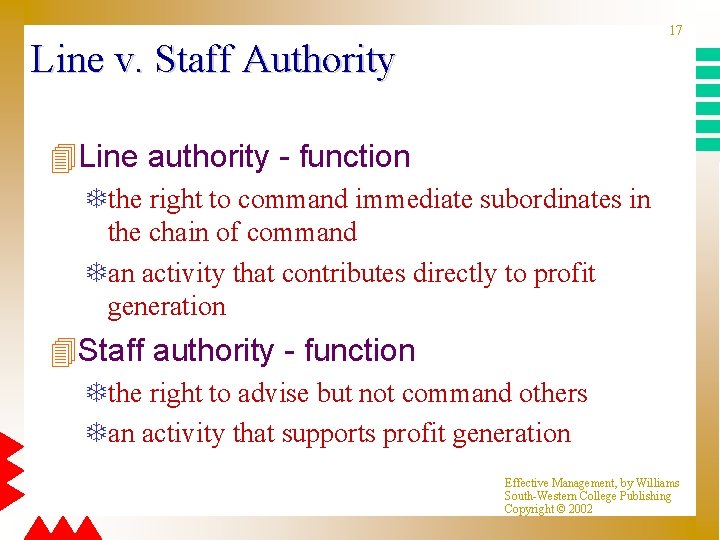 17

Line v. Staff Authority

Line authority - function

the right to command immediate subordinates in the chain of command

an activity that contributes directly to profit generation

Staff authority - function

the right to advise but not command others

an activity that supports profit generation

Effective Management, by Williams
South-Western College Publishing
Copyright © 2002